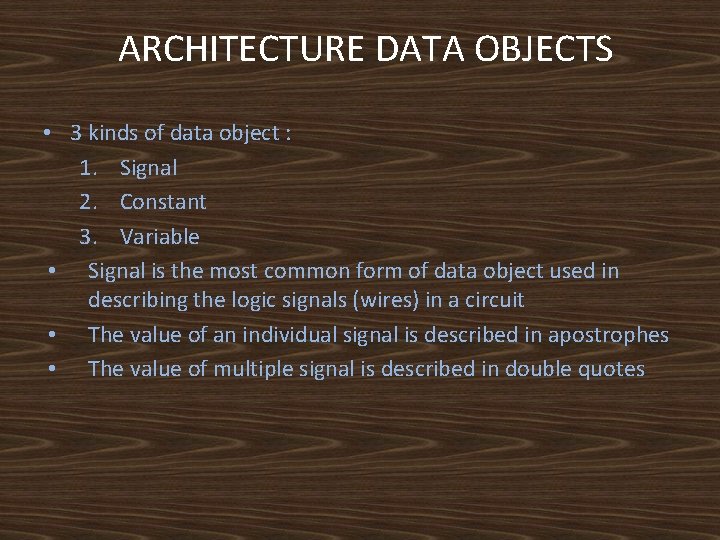 ARCHITECTURE DATA OBJECTS

• 3 kinds of data object :
1. Signal
2. Constant
3. Variable
• Signal is the most common form of data object used in describing the logic signals (wires) in a circuit
• The value of an individual signal is described in apostrophes
• The value of multiple signal is described in double quotes